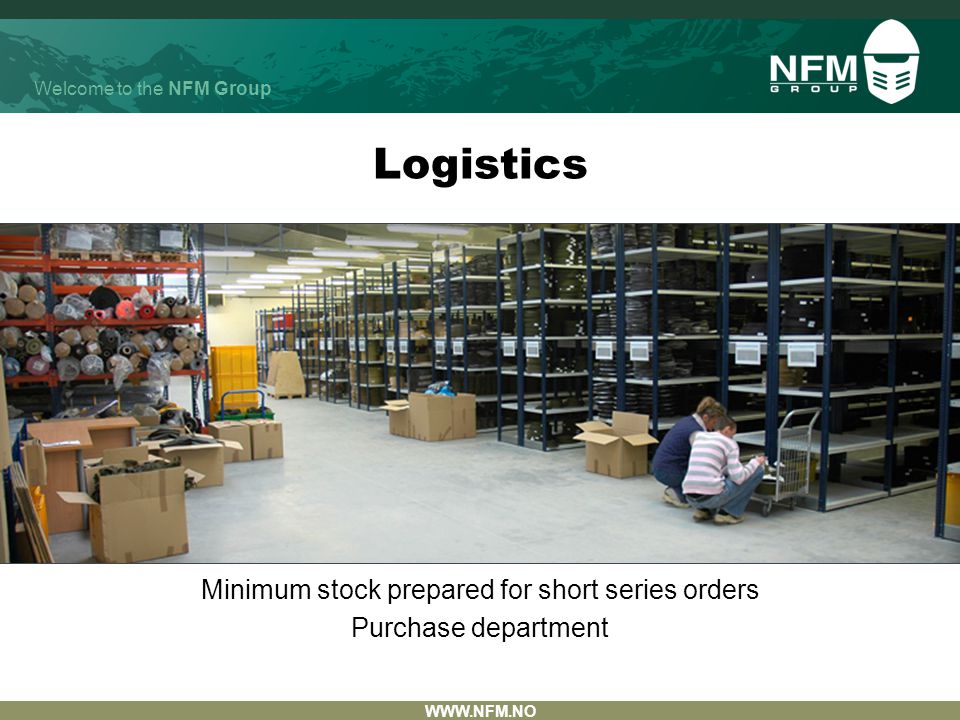 Welcome to the NFM Group

NFM GROUP

Logistics

Minimum stock prepared for short series orders
Purchase department

WWW.NFM.NO